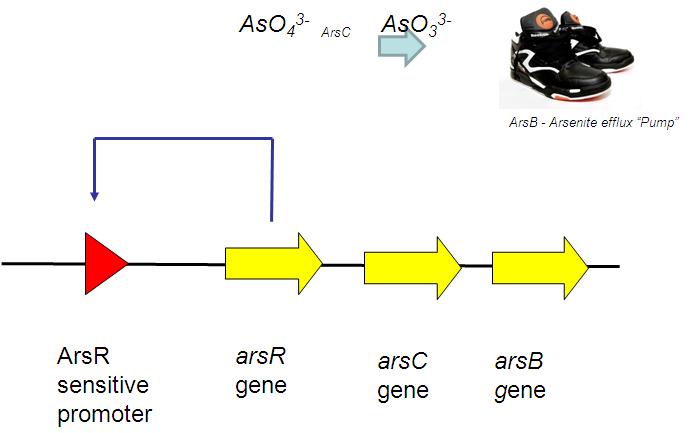 $AsO_4^{3-}$ ArsC $AsO_3^{3-}$

ArsB - Arsenite efflux "Pump"

ArsR sensitive promoter

arsR gene

arsC gene

arsB gene